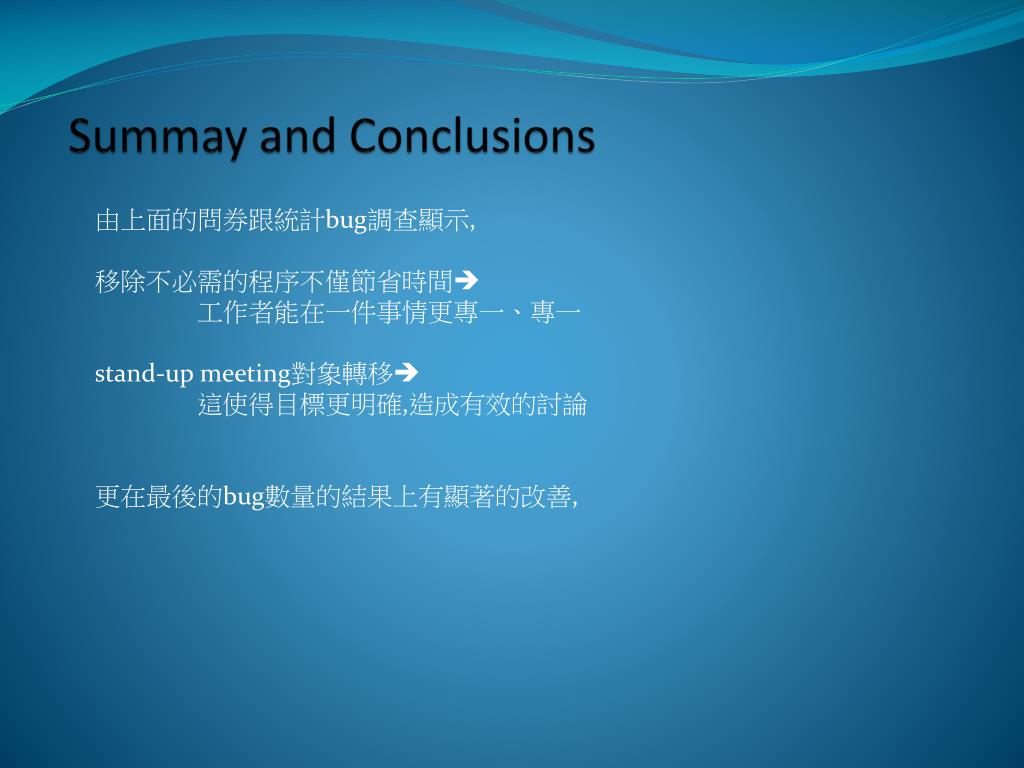 Summay and Conclusions

由上面的問券跟統計bug調查顯示,

移除不必需的程序不僅節省時間➔
工作者能在一件事情更專一、專一

stand-up meeting對象轉移➔
這使得目標更明確,造成有效的討論

更在最後的bug數量的結果上有顯著的改善,